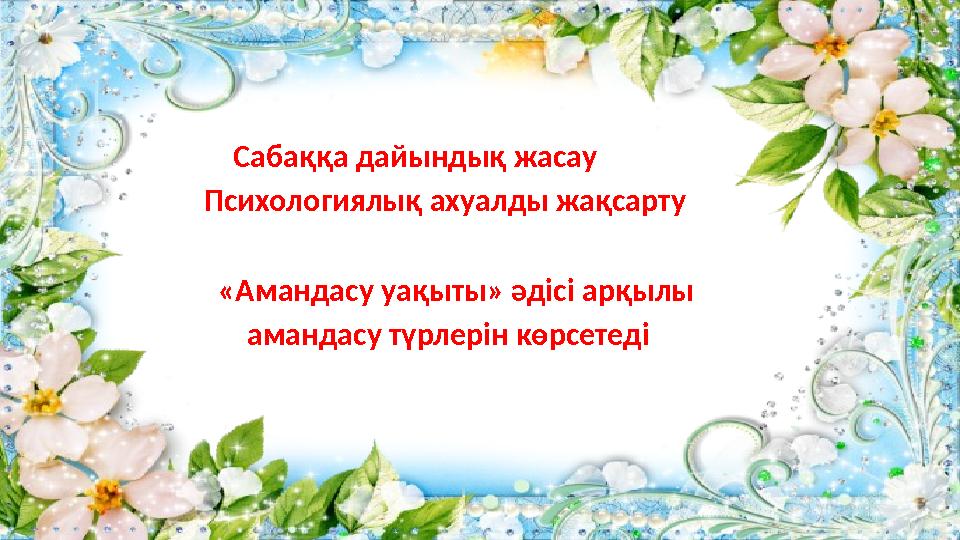 Сабаққа дайындық жасау
Психологиялық ахуалды жақсарту

«Амандасу уақыты» әдісі арқылы амандасу түрлерін көрсетеді